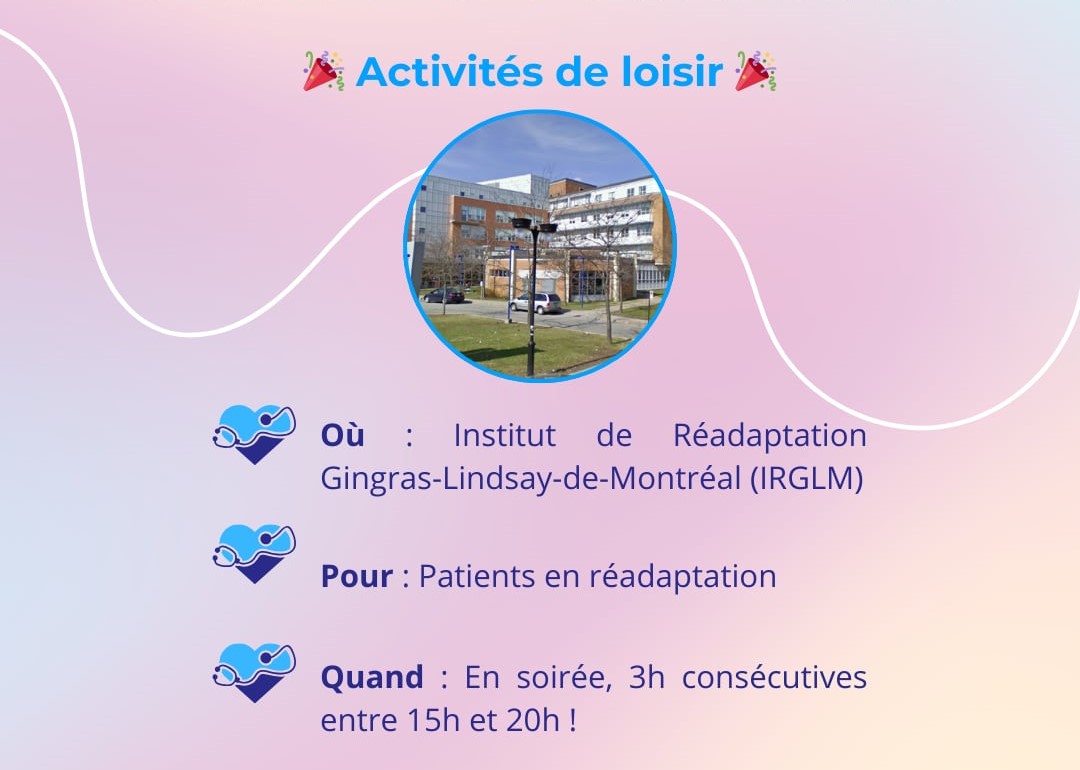 🎉 Activités de loisir 🎉

Où : Institut de Réadaptation Gingras-Lindsay-de-Montréal (IRGLM)

Pour : Patients en réadaptation

Quand : En soirée, 3h consécutives entre 15h et 20h !